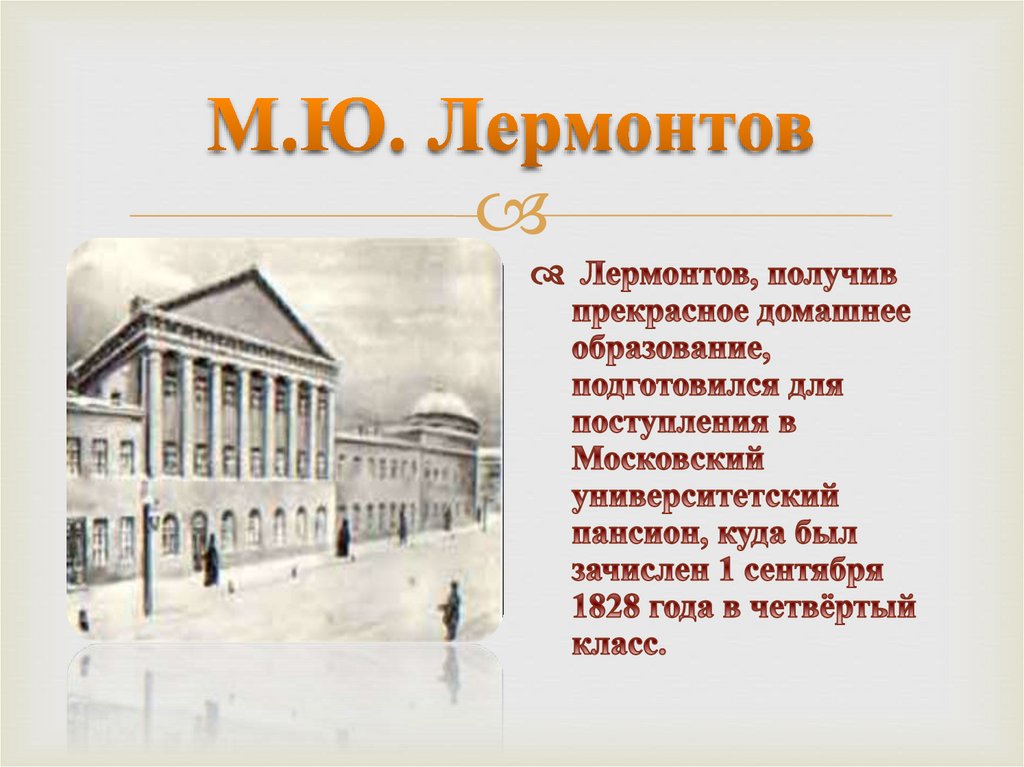 М.Ю. Лермонтов

Лермонтов, получив прекрасное домашнее образование, подготовился для поступления в Московский университетский пансион, куда был зачислен 1 сентября 1828 года в четвёртый класс.